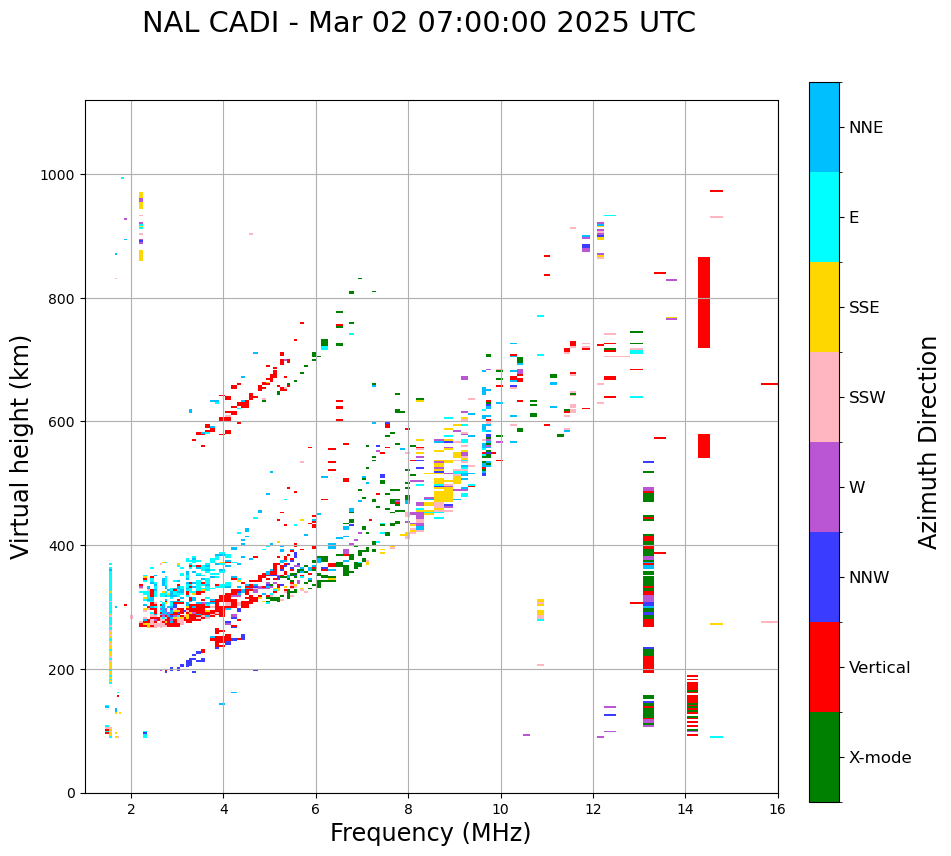 NAL CADI - Mar 02 07:00:00 2025 UTC

Virtual height (km)

1000
800
600
400
200
0

2
4
6
8
10
12
14
16

Frequency (MHz)

NNE
E
SSE
SSW
W
NNW
Vertical
X-mode

Azimuth Direction